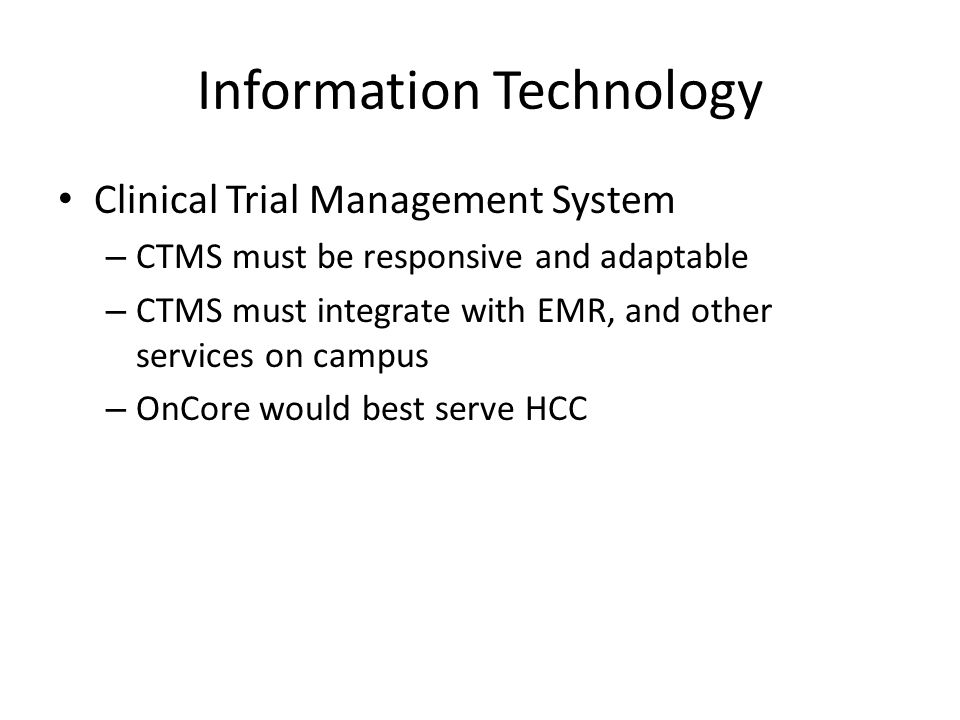 Information Technology

• Clinical Trial Management System
– CTMS must be responsive and adaptable
– CTMS must integrate with EMR, and other services on campus
– OnCore would best serve HCC